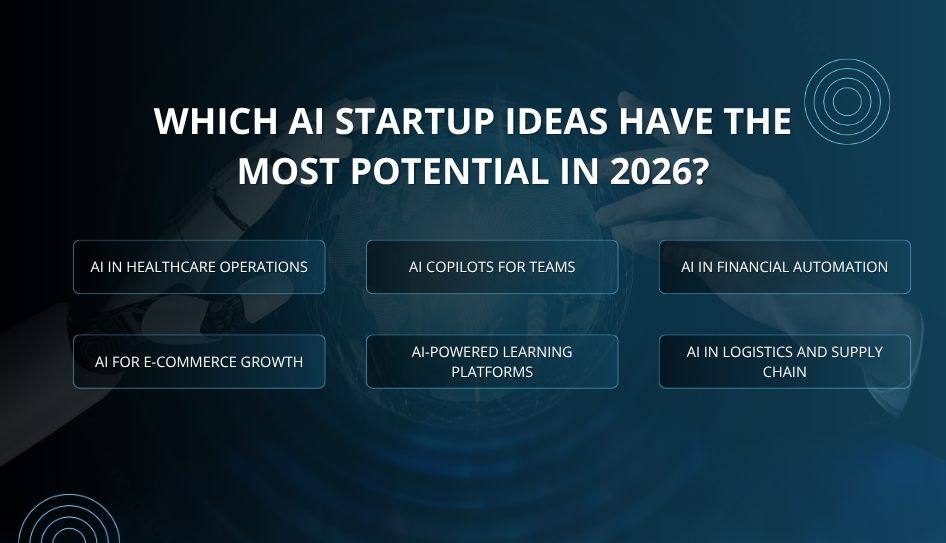 WHICH AI STARTUP IDEAS HAVE THE MOST POTENTIAL IN 2026?

AI IN HEALTHCARE OPERATIONS

AI COPILOTS FOR TEAMS

AI IN FINANCIAL AUTOMATION

AI FOR E-COMMERCE GROWTH

AI-POWERED LEARNING PLATFORMS

AI IN LOGISTICS AND SUPPLY CHAIN